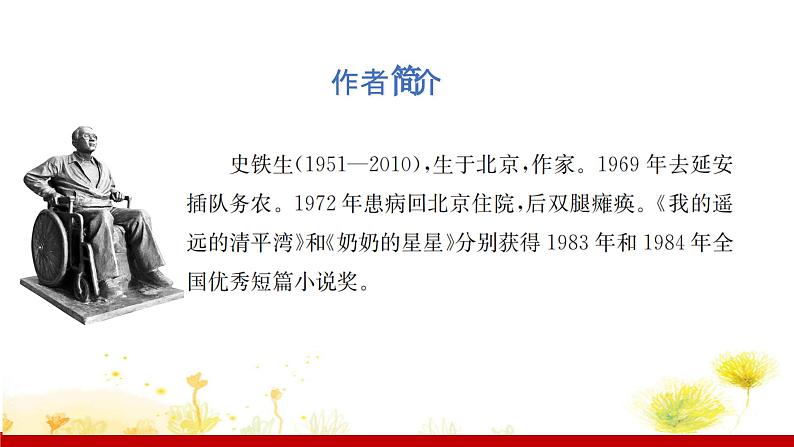 作者简介

史铁生(1951—2010),生于北京,作家。1969 年去延安插队务农。1972 年患病回北京住院,后双腿瘫痪。《我的遥远的清平湾》和《奶奶的星星》分别获得 1983 年和 1984 年全国优秀短篇小说奖。